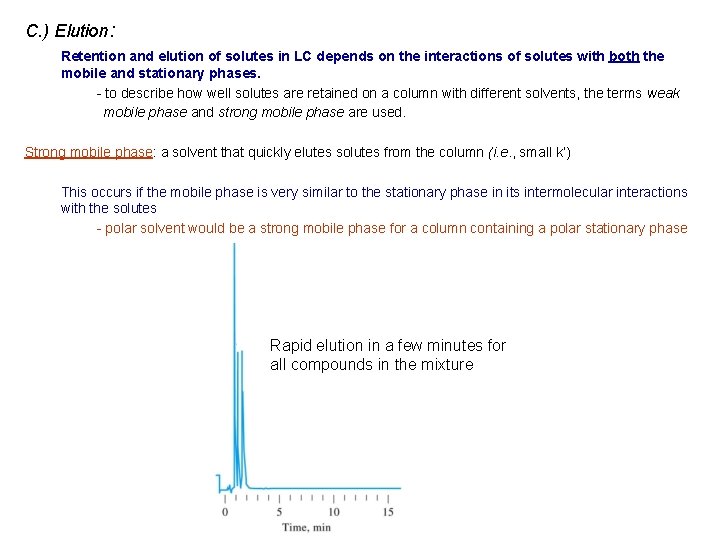 C.) Elution:

Retention and elution of solutes in LC depends on the interactions of solutes with both the mobile and stationary phases.

- to describe how well solutes are retained on a column with different solvents, the terms weak mobile phase and strong mobile phase are used.

Strong mobile phase: a solvent that quickly elutes solutes from the column (i.e., small k')

This occurs if the mobile phase is very similar to the stationary phase in its intermolecular interactions with the solutes

- polar solvent would be a strong mobile phase for a column containing a polar stationary phase

Rapid elution in a few minutes for all compounds in the mixture

0 5 10 15
Time, min